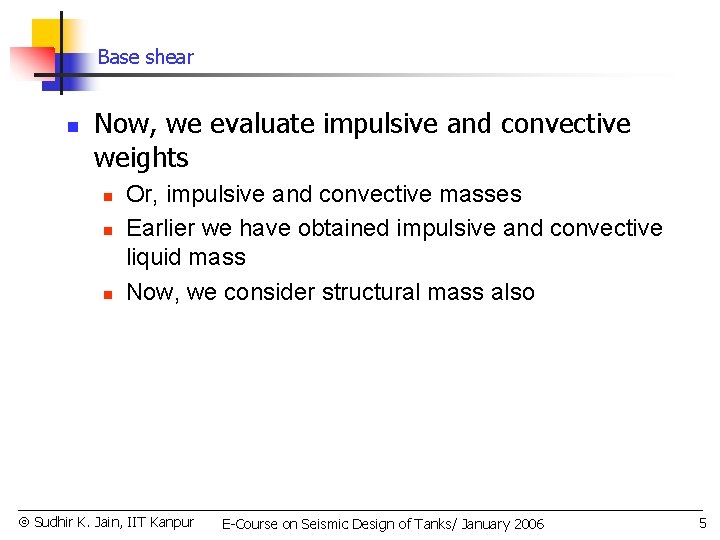 Base shear

Now, we evaluate impulsive and convective weights

Or, impulsive and convective masses

Earlier we have obtained impulsive and convective liquid mass

Now, we consider structural mass also

© Sudhir K. Jain, IIT Kanpur

E-Course on Seismic Design of Tanks/ January 2006

5